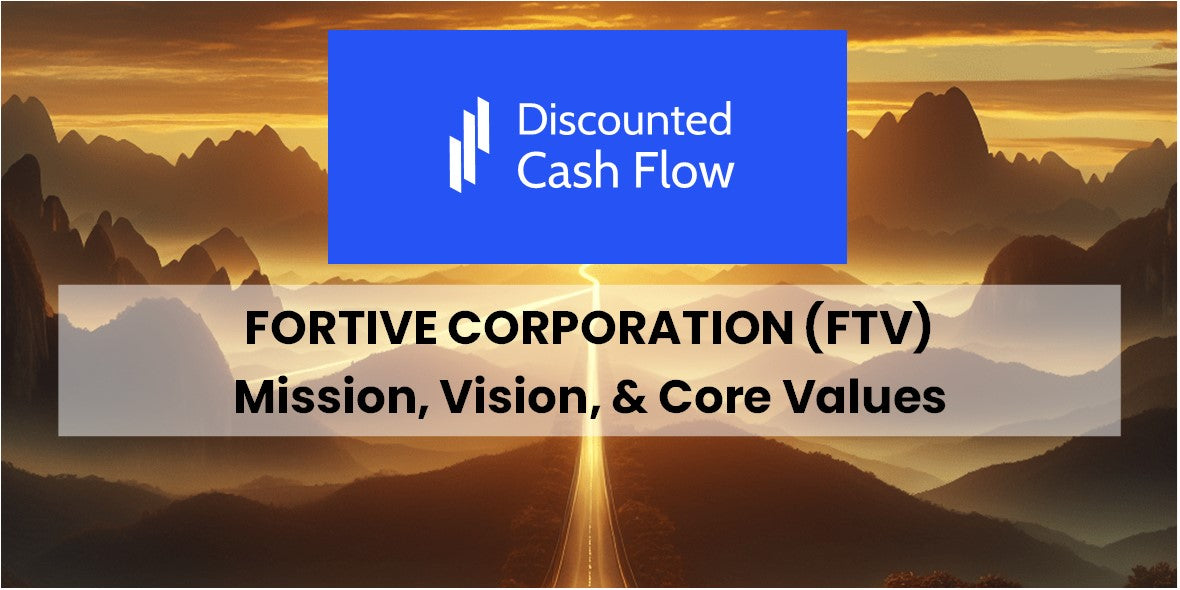 Discounted Cash Flow

FORTIVE CORPORATION (FTV)
Mission, Vision, & Core Values